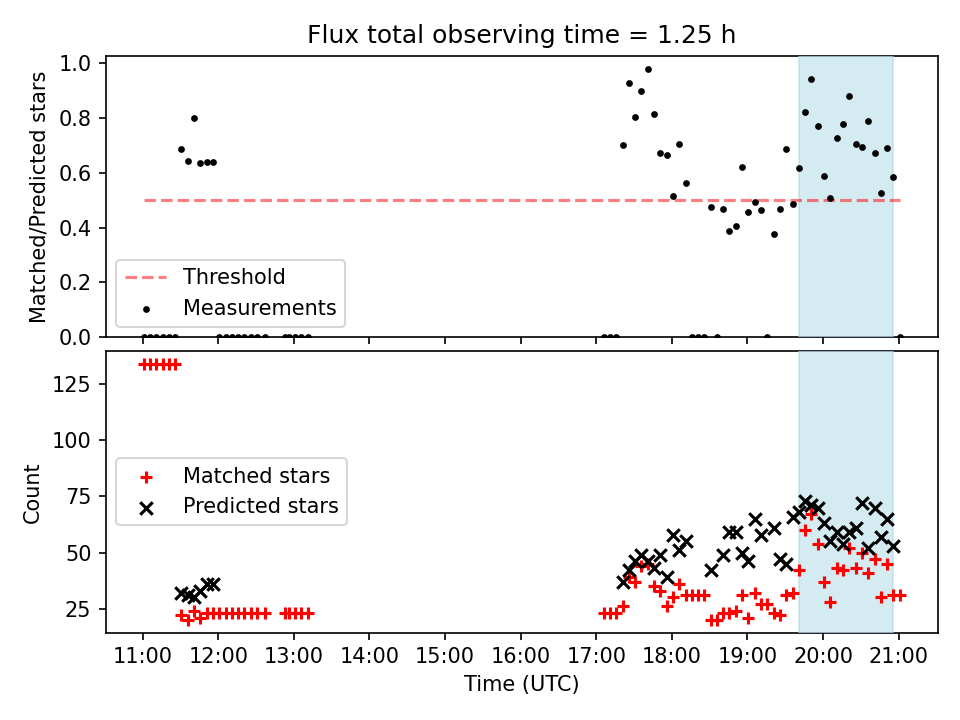 Flux total observing time = 1.25 h

Matched/Predicted stars

1.0
0.8
0.6
0.4
0.2
0.0

Threshold
Measurements

Count

125
100
75
50
25

Matched stars
Predicted stars

11:00 12:00 13:00 14:00 15:00 16:00 17:00 18:00 19:00 20:00 21:00

Time (UTC)